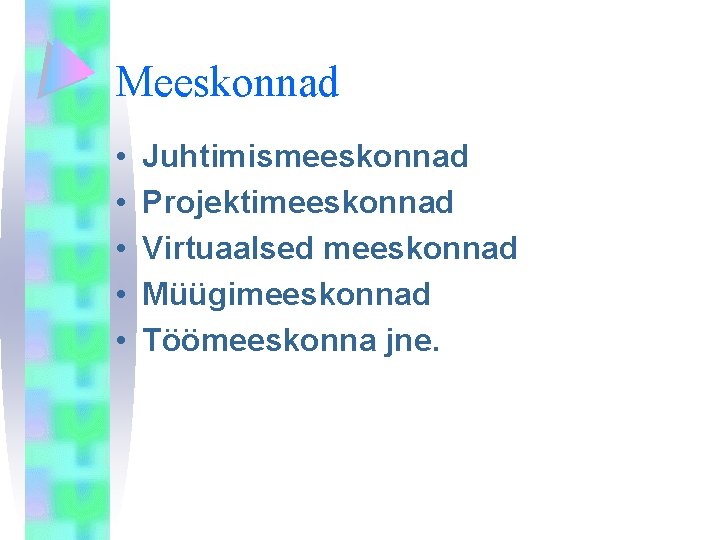 Meeskonnad

• Juhtimismeeskonnad
• Projektimeeskonnad
• Virtuaalsed meeskonnad
• Müügimeeskonnad
• Töömeeskonna jne.